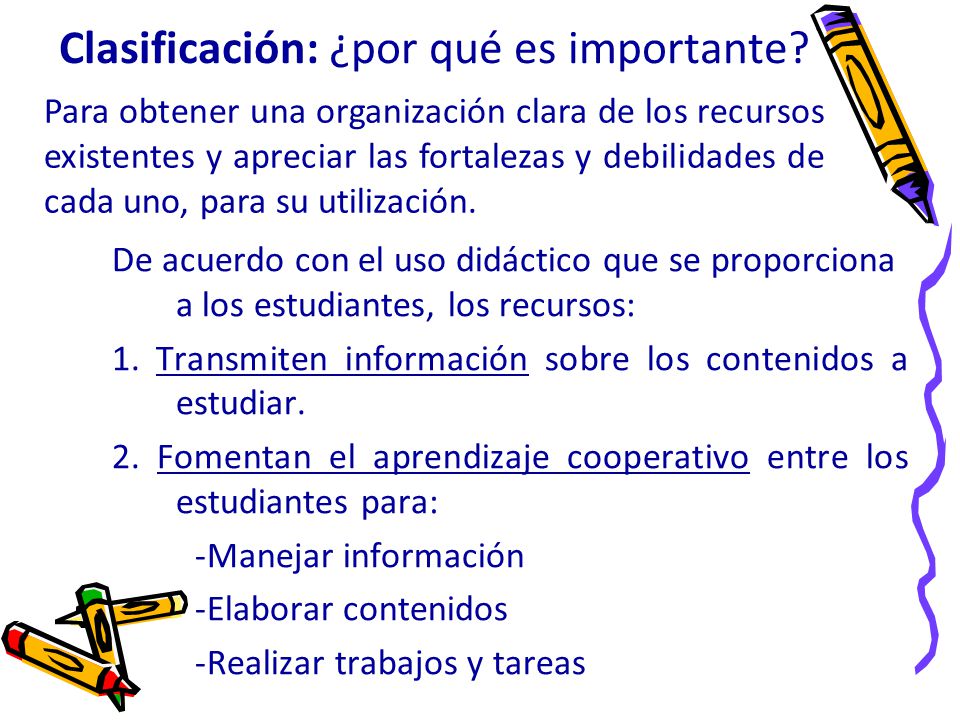 Clasificación: ¿por qué es importante?

Para obtener una organización clara de los recursos existentes y apreciar las fortalezas y debilidades de cada uno, para su utilización.

De acuerdo con el uso didáctico que se proporciona a los estudiantes, los recursos:

1. Transmiten información sobre los contenidos a estudiar.

2. Fomentan el aprendizaje cooperativo entre los estudiantes para:

-Manejar información

-Elaborar contenidos

-Realizar trabajos y tareas